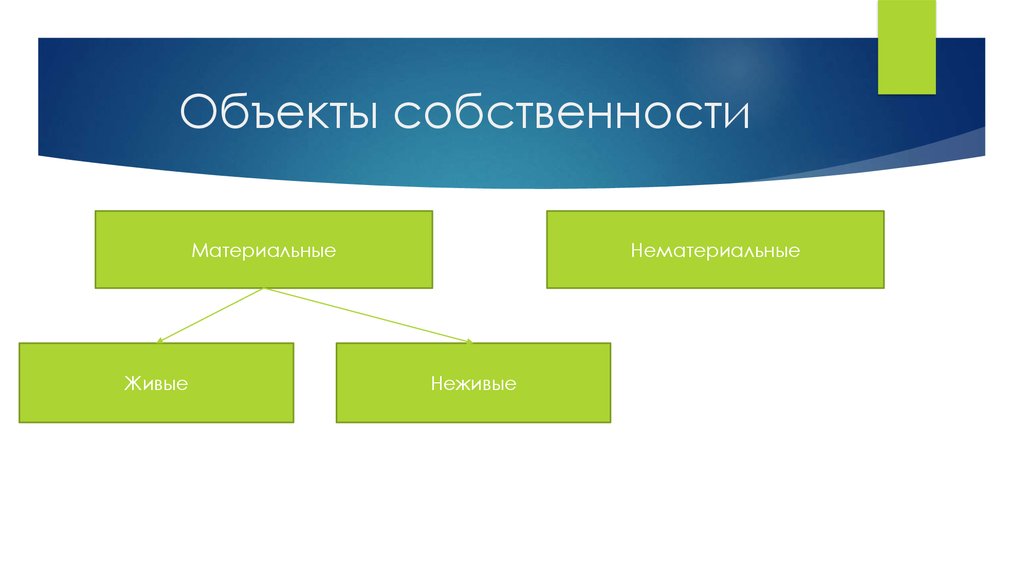 Объекты собственности

Материальные

Нематериальные

Живые

Неживые